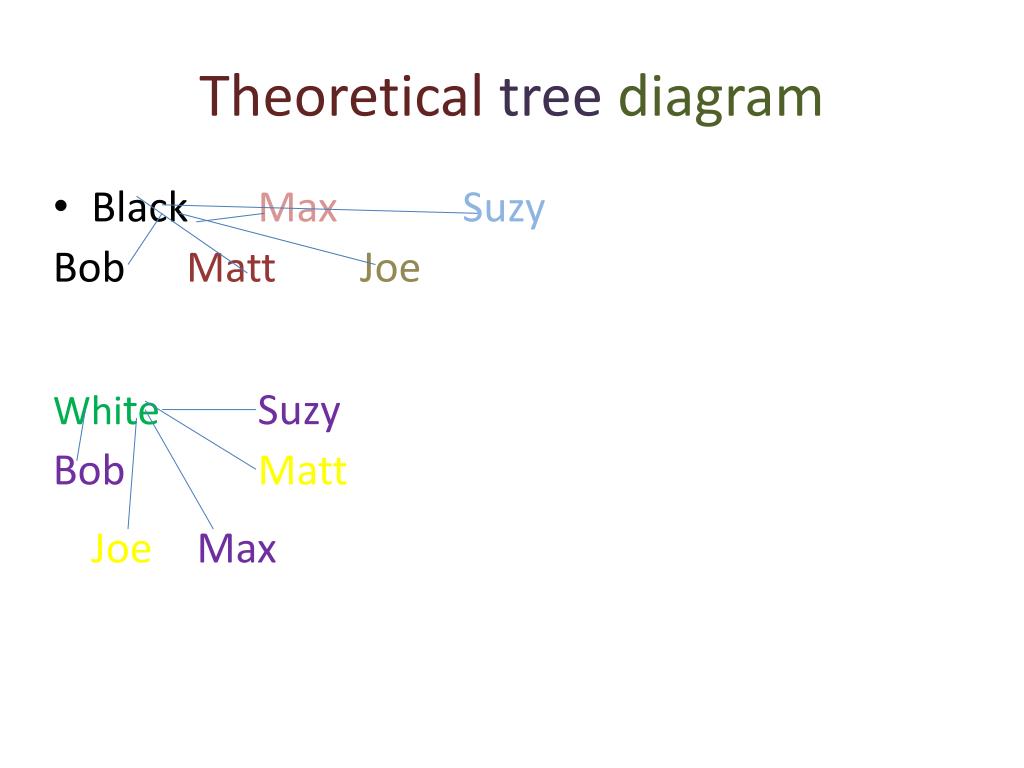 Theoretical tree diagram

• Black Max Suzy
Bob Matt Joe

White Suzy
Bob Matt

Joe Max